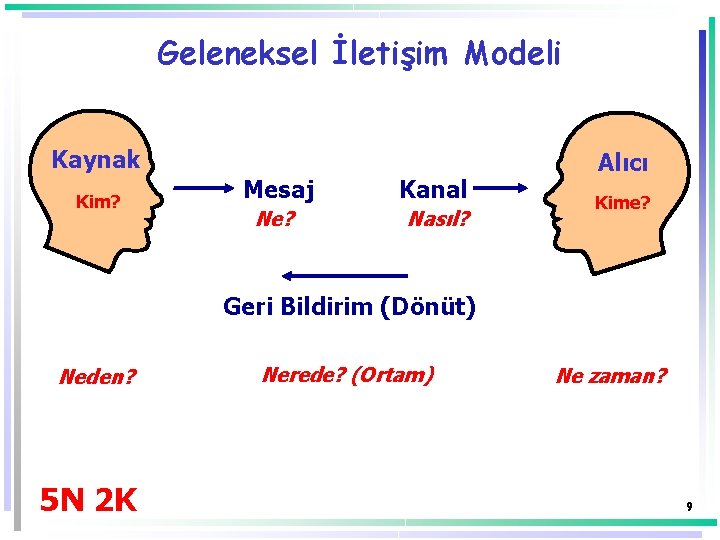 Geleneksel İletişim Modeli

Kaynak
Kim?

Mesaj
Ne?

Kanal
Nasıl?

Alıcı
Kime?

Geri Bildirim (Dönüt)

Neden?

Nerede? (Ortam)

Ne zaman?

5N 2K

9